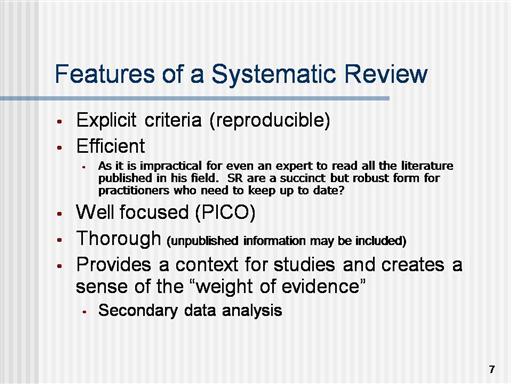 Features of a Systematic Review

- Explicit criteria (reproducible)
- Efficient
  - As it is impractical for even an expert to read all the literature published in his field. SR are a succinct but robust form for practitioners who need to keep up to date?
- Well focused (PICO)
- Thorough (unpublished information may be included)
- Provides a context for studies and creates a sense of the “weight of evidence”
  - Secondary data analysis

7